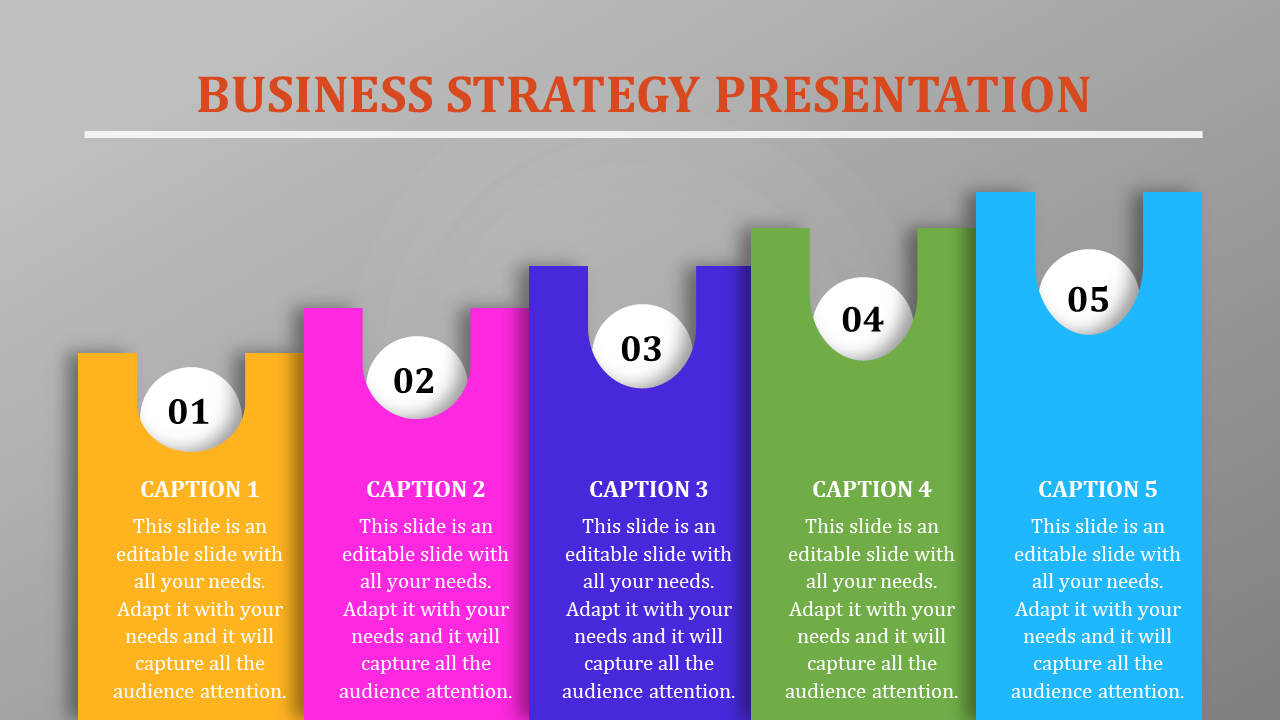 BUSINESS STRATEGY PRESENTATION

01

CAPTION 1

This slide is an editable slide with all your needs. Adapt it with your needs and it will capture all the audience attention.

02

CAPTION 2

This slide is an editable slide with all your needs. Adapt it with your needs and it will capture all the audience attention.

03

CAPTION 3

This slide is an editable slide with all your needs. Adapt it with your needs and it will capture all the audience attention.

04

CAPTION 4

This slide is an editable slide with all your needs. Adapt it with your needs and it will capture all the audience attention.

05

CAPTION 5

This slide is an editable slide with all your needs. Adapt it with your needs and it will capture all the audience attention.